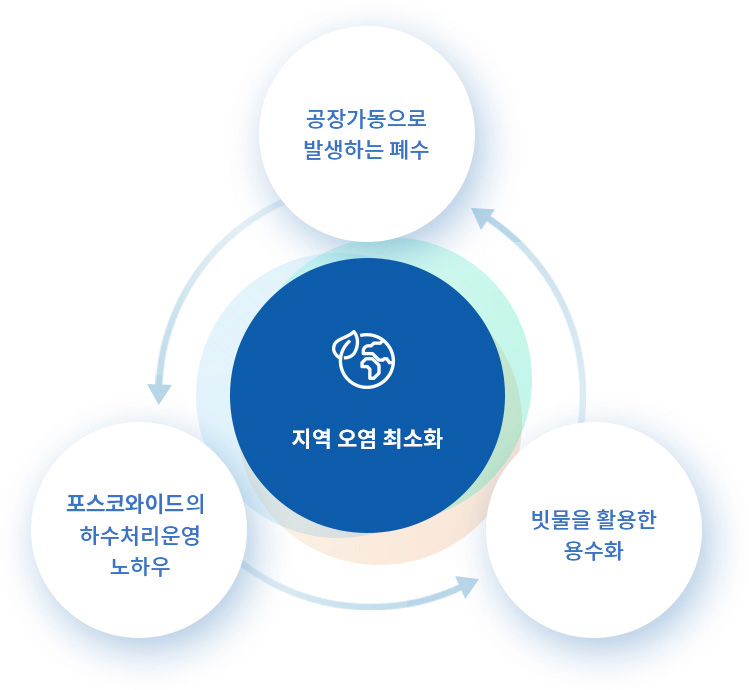 공장가동으로 발생하는 폐수

지역 오염 최소화

포스코와이드의 하수처리운영 노하우

빗물을 활용한 용수화